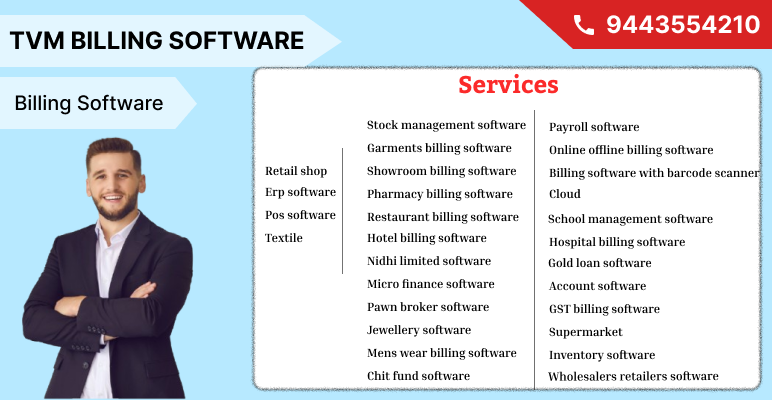 TVM BILLING SOFTWARE

9443554210

Billing Software

Services

Retail shop
Erp software
Pos software
Textile

Stock management software
Garments billing software
Showroom billing software
Pharmacy billing software
Restaurant billing software
Hotel billing software
Nidhi limited software
Micro finance software
Pawn broker software
Jewellery software
Mens wear billing software
Chit fund software

Payroll software
Online offline billing software
Billing software with barcode scanner
Cloud
School management software
Hospital billing software
Gold loan software
Account software
GST billing software
Supermarket
Inventory software
Wholesalers retailers software